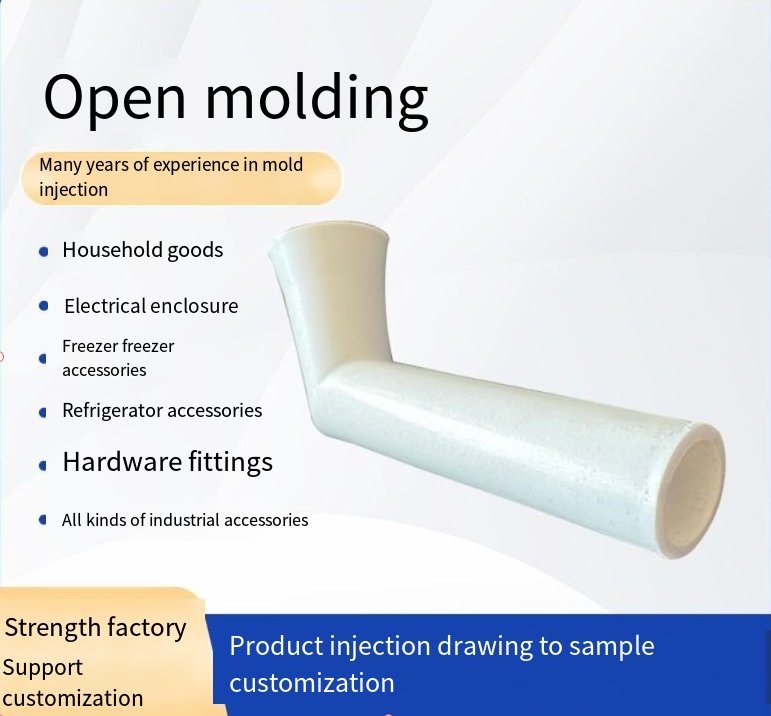 Open molding

Many years of experience in mold injection

Household goods

Electrical enclosure

Freezer freezer accessories

Refrigerator accessories

Hardware fittings

All kinds of industrial accessories

Strength factory

Support customization

Product injection drawing to sample customization